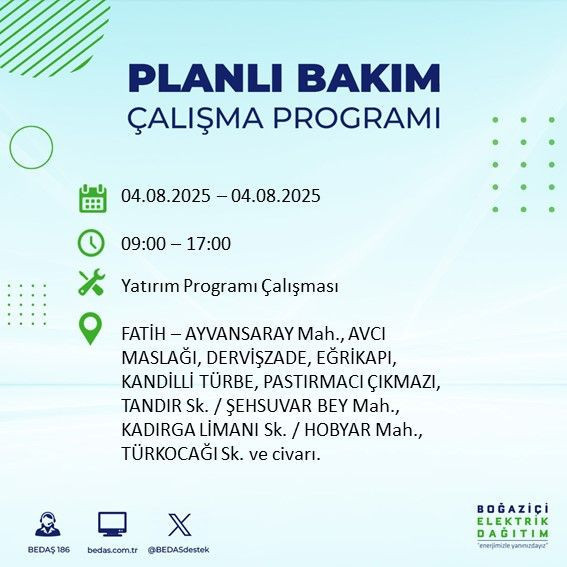 PLANLI BAKIM
ÇALIŞMA PROGRAMI

04.08.2025 – 04.08.2025

09:00 – 17:00

Yatırım Programı Çalışması

FATİH – AYVANSARAY Mah., AVCI MASLAĞI, DERVİŞZADE, EĞRİKAPI, KANDİLLİ TÜRBE, PASTIRMACI ÇIKMAZI, TANDIR Sk. / ŞEHSUVAR BEY Mah., KADIRGA LİMANI Sk. / HOBYAR Mah., TÜRKOCAĞI Sk. ve civarı.

BEDAŞ 186
bedas.com.tr
@BEDASdestek

BOĞAZİÇİ
ELEKTRİK
DAĞITIM
"enerjimizle yanınızdayız"